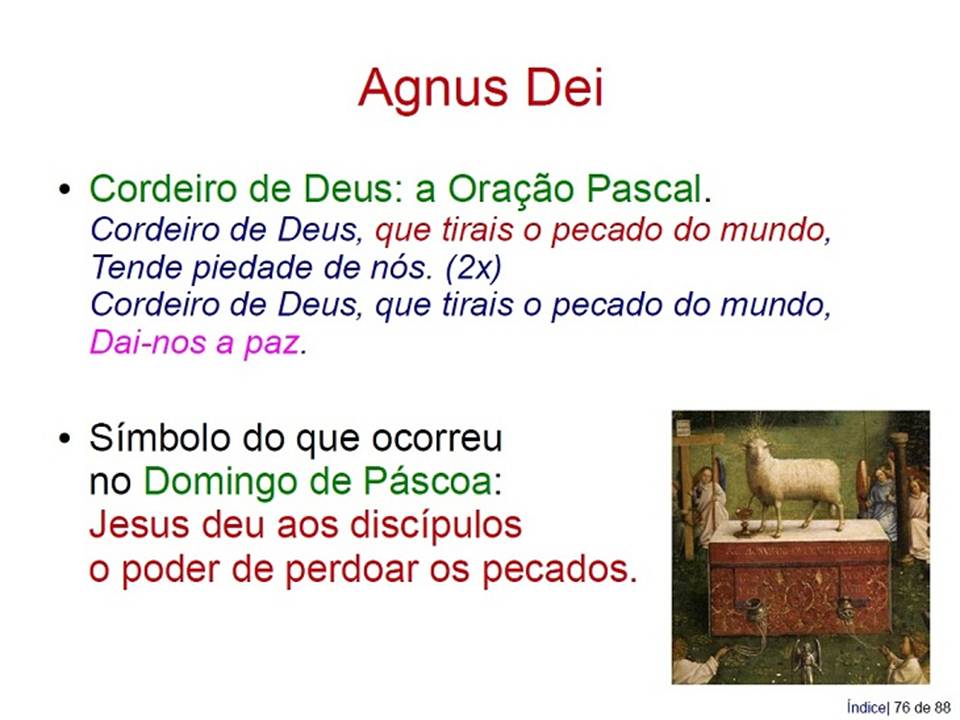 Agnus Dei

• Cordeiro de Deus: a Oração Pascal.
Cordeiro de Deus, que tirais o pecado do mundo,
Tende piedade de nós. (2x)
Cordeiro de Deus, que tirais o pecado do mundo,
Dai-nos a paz.

• Símbolo do que ocorreu no Domingo de Páscoa: Jesus deu aos discípulos o poder de perdoar os pecados.

Índice| 76 de 88